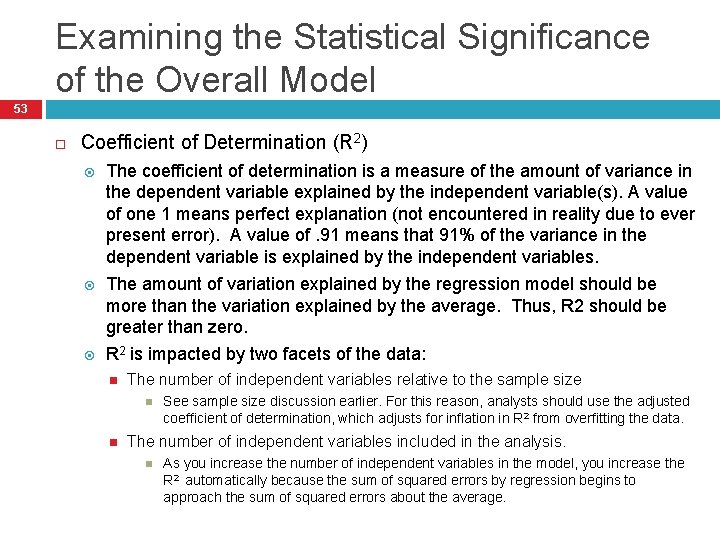 Examining the Statistical Significance of the Overall Model

53

Coefficient of Determination ($R^2$)

The coefficient of determination is a measure of the amount of variance in the dependent variable explained by the independent variable(s). A value of one 1 means perfect explanation (not encountered in reality due to ever present error). A value of .91 means that 91% of the variance in the dependent variable is explained by the independent variables.

The amount of variation explained by the regression model should be more than the variation explained by the average. Thus, R2 should be greater than zero.

$R^2$ is impacted by two facets of the data:

The number of independent variables relative to the sample size

See sample size discussion earlier. For this reason, analysts should use the adjusted coefficient of determination, which adjusts for inflation in $R^2$ from overfitting the data.

The number of independent variables included in the analysis.

As you increase the number of independent variables in the model, you increase the $R^2$ automatically because the sum of squared errors by regression begins to approach the sum of squared errors about the average.